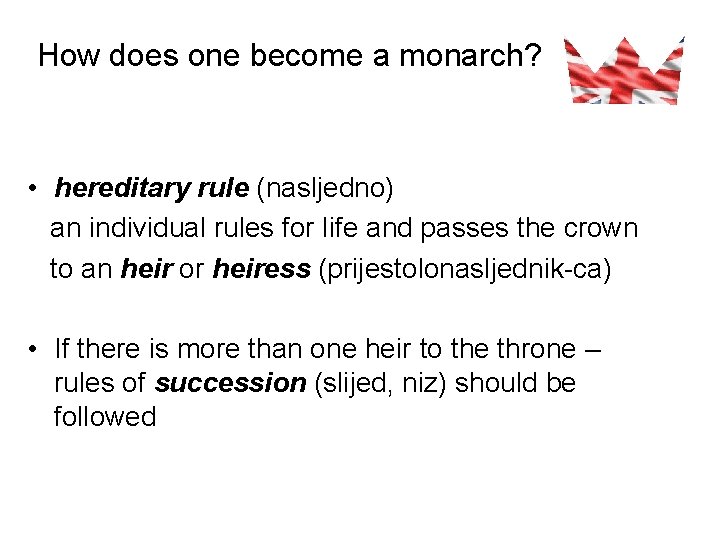 How does one become a monarch?

• hereditary rule (nasljedno)
an individual rules for life and passes the crown to an heir or heiress (prijestolonasljednik-ca)

• If there is more than one heir to the throne – rules of succession (slijed, niz) should be followed